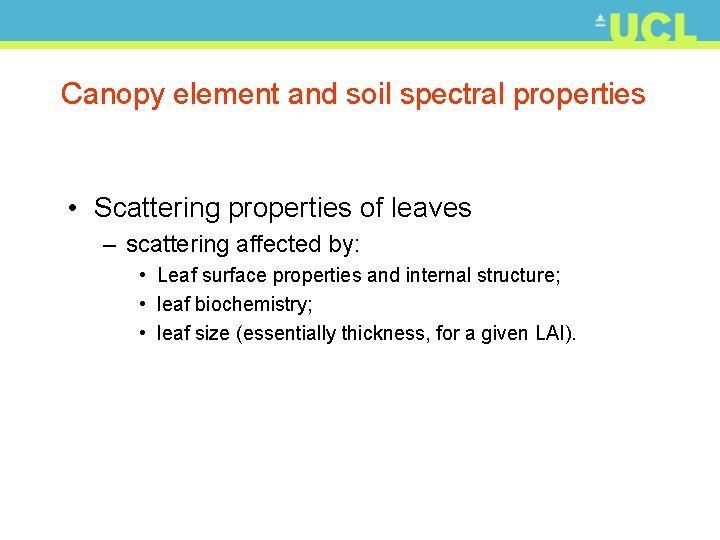 UCL

Canopy element and soil spectral properties

• Scattering properties of leaves
– scattering affected by:
• Leaf surface properties and internal structure;
• leaf biochemistry;
• leaf size (essentially thickness, for a given LAI).